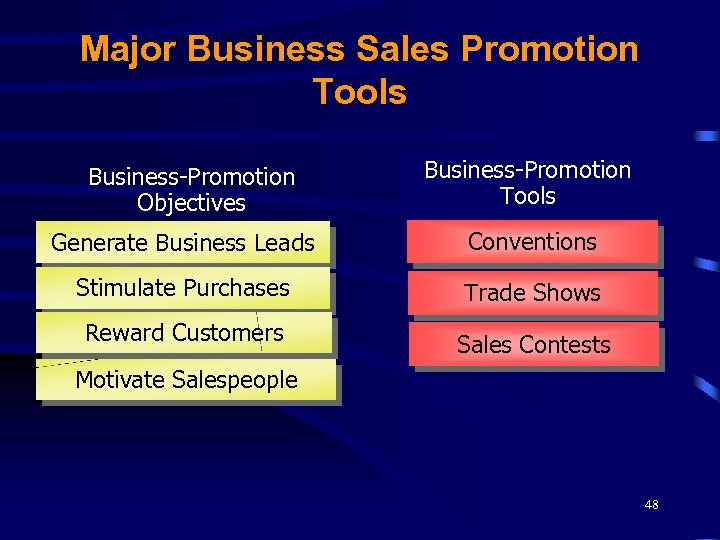 Major Business Sales Promotion Tools

Business-Promotion Objectives

Generate Business Leads

Stimulate Purchases

Reward Customers

Motivate Salespeople

Business-Promotion Tools

Conventions

Trade Shows

Sales Contests

48